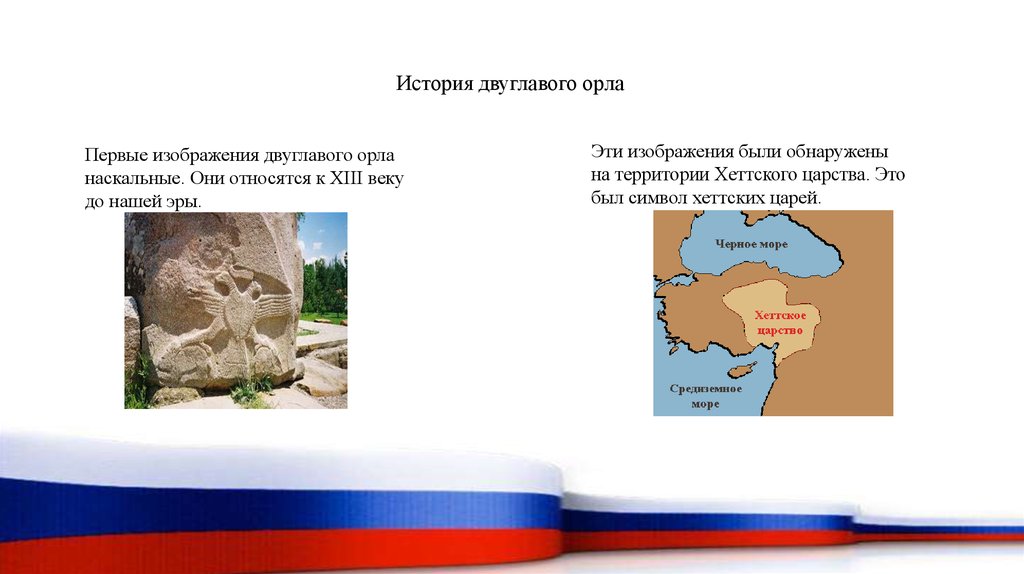 История двуглавого орла

Первые изображения двуглавого орла наскальные. Они относятся к XIII веку до нашей эры.

Эти изображения были обнаружены на территории Хеттского царства. Это был символ хеттских царей.

Черное море

Хеттское царство

Средиземное море